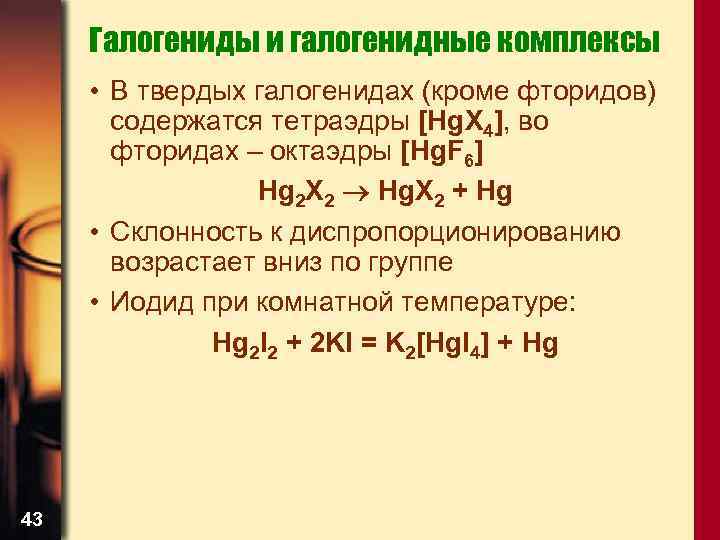 Галогениды и галогенидные комплексы

• В твердых галогенидах (кроме фторидов) содержатся тетраэдры $[HgX_4]$, во фторидах – октаэдры $[HgF_6]$

$Hg_2X_2 \rightarrow HgX_2 + Hg$

• Склонность к диспропорционированию возрастает вниз по группе

• Иодид при комнатной температуре:

$Hg_2I_2 + 2KI = K_2[HgI_4] + Hg$

43